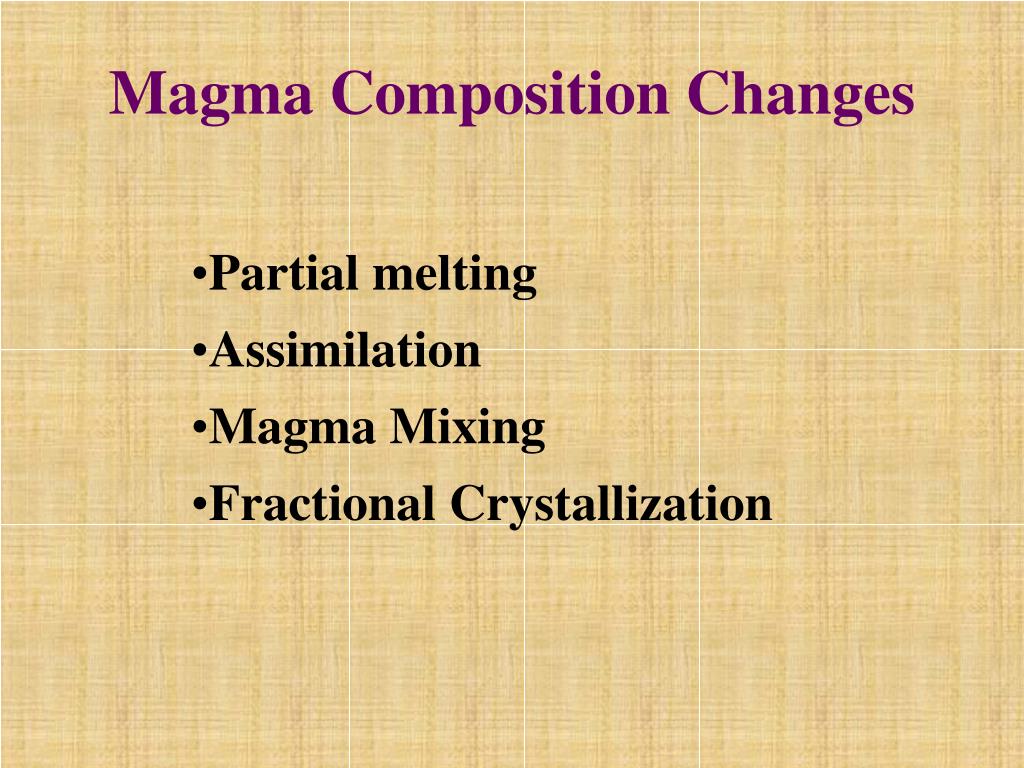 Magma Composition Changes

•Partial melting
•Assimilation
•Magma Mixing
•Fractional Crystallization